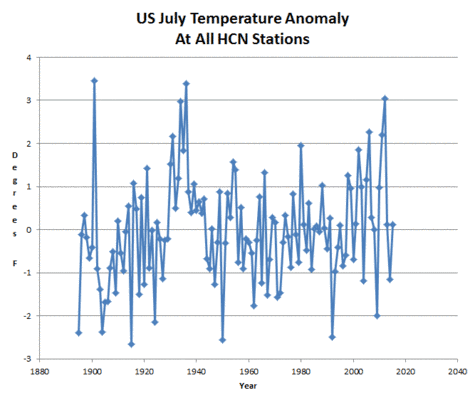 US July Temperature Anomaly
At All HCN Stations

4
3
2
1
0
-1
-2
-3

Degrees F

1880 1900 1920 1940 1960 1980 2000 2020 2040

Year